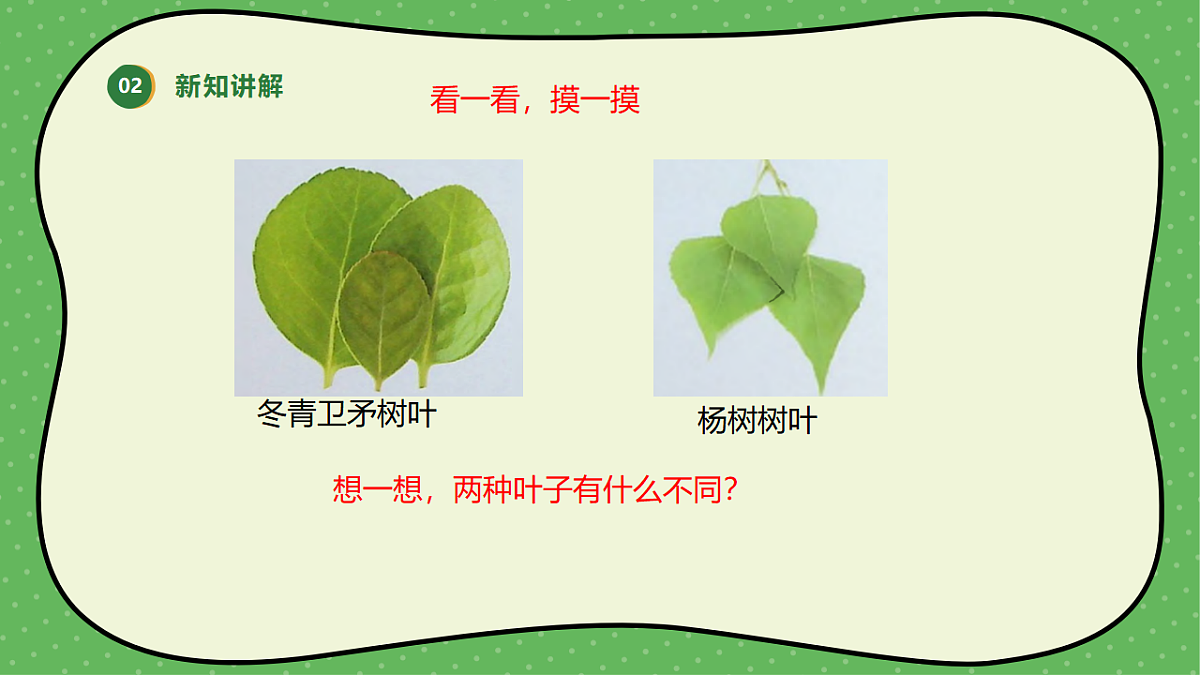 02 新知讲解

看一看，摸一摸

冬青卫矛树叶

杨树树叶

想一想，两种叶子有什么不同？